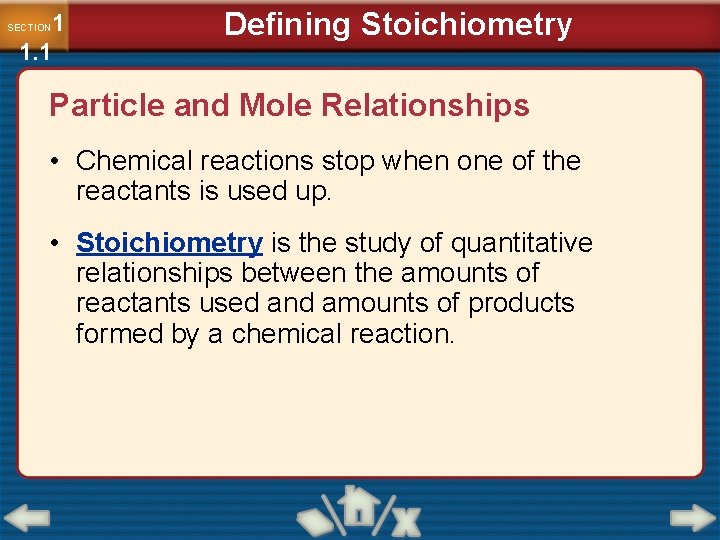 SECTION 1
1.1

Defining Stoichiometry

Particle and Mole Relationships

• Chemical reactions stop when one of the reactants is used up.

• Stoichiometry is the study of quantitative relationships between the amounts of reactants used and amounts of products formed by a chemical reaction.